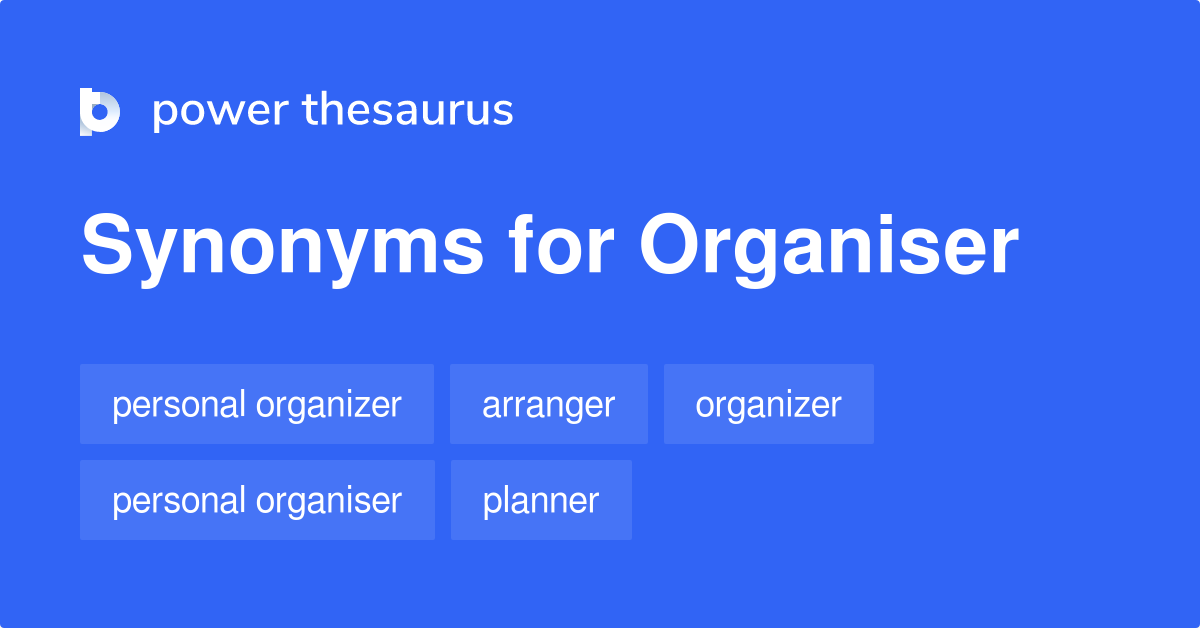 power thesaurus

Synonyms for Organiser

personal organizer
arranger
organizer
personal organiser
planner